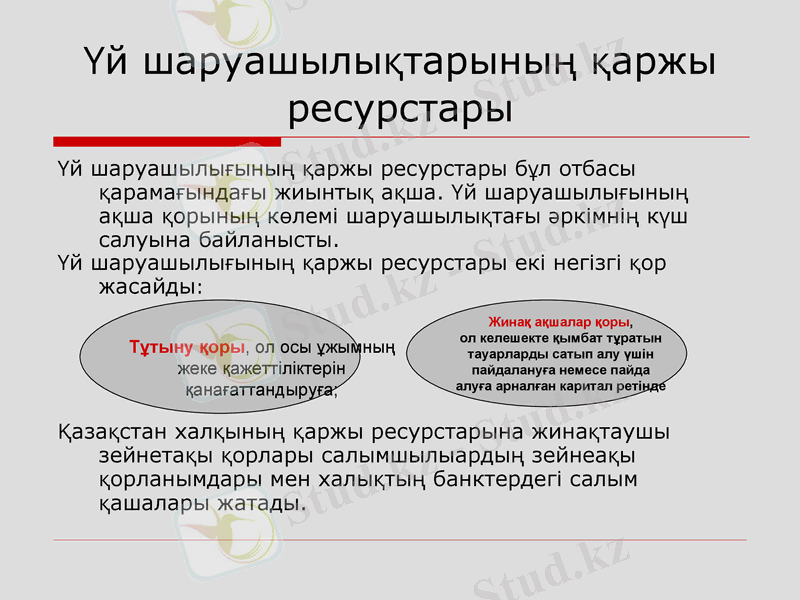 Үй шаруашылықтарының қаржы ресурстары

Үй шаруашылығының қаржы ресурстары бұл отбасы қарамағындағы жиынтық ақша. Үй шаруашылығының ақша қорының көлемі шаруашылықтағы әркімнің күш салуына байланысты.
Үй шаруашылығының қаржы ресурстары екі негізгі қор жасайды:

Тұтыну қоры, ол осы ұжымның жеке қажеттіліктерін қанағаттандыруға;

Жинақ ақшалар қоры, ол келешекте қымбат тұратын тауарларды сатып алу үшін пайдалануға немесе пайда алуға арналған каритал ретінде

Қазақстан халқының қаржы ресурстарына жинақтаушы зейнетақы қорлары салымшылыардың зейнеақы қорланымдары мен халықтың банктердегі салым қашалары жатады.

Stud.kz